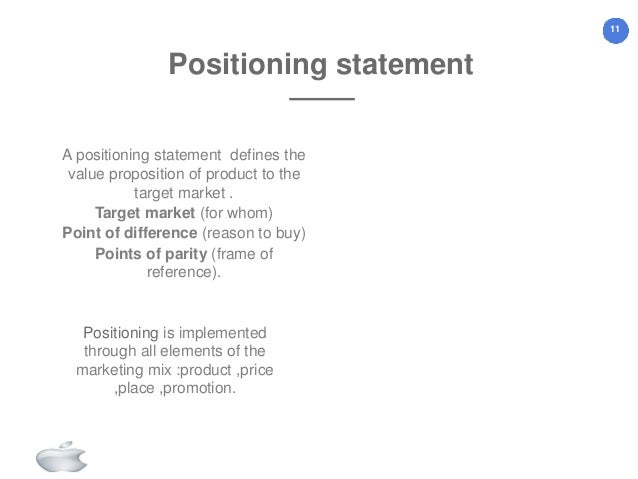 11

Positioning statement

A positioning statement defines the value proposition of product to the target market .
Target market (for whom)
Point of difference (reason to buy)
Points of parity (frame of reference).

Positioning is implemented through all elements of the marketing mix :product ,price ,place ,promotion.